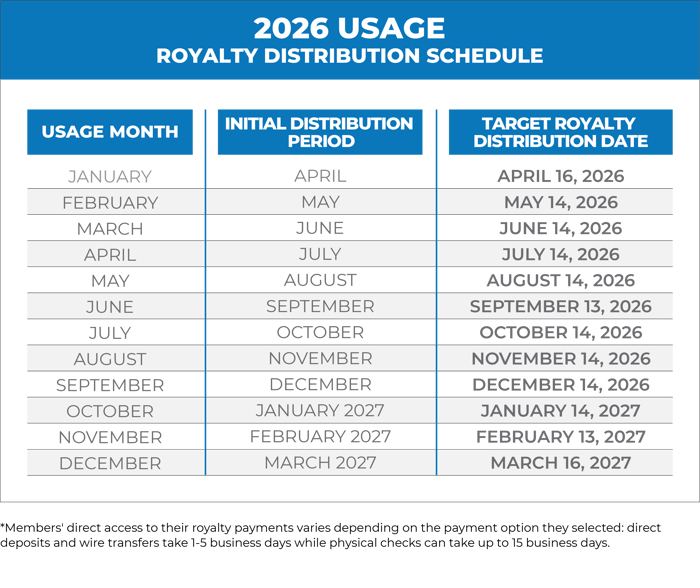 2026 USAGE
ROYALTY DISTRIBUTION SCHEDULE

| USAGE MONTH | INITIAL DISTRIBUTION PERIOD | TARGET ROYALTY DISTRIBUTION DATE |
|---|---|---|
| JANUARY | APRIL | APRIL 16, 2026 |
| FEBRUARY | MAY | MAY 14, 2026 |
| MARCH | JUNE | JUNE 14, 2026 |
| APRIL | JULY | JULY 14, 2026 |
| MAY | AUGUST | AUGUST 14, 2026 |
| JUNE | SEPTEMBER | SEPTEMBER 13, 2026 |
| JULY | OCTOBER | OCTOBER 14, 2026 |
| AUGUST | NOVEMBER | NOVEMBER 14, 2026 |
| SEPTEMBER | DECEMBER | DECEMBER 14, 2026 |
| OCTOBER | JANUARY 2027 | JANUARY 14, 2027 |
| NOVEMBER | FEBRUARY 2027 | FEBRUARY 13, 2027 |
| DECEMBER | MARCH 2027 | MARCH 16, 2027 |

*Members' direct access to their royalty payments varies depending on the payment option they selected: direct deposits and wire transfers take 1-5 business days while physical checks can take up to 15 business days.